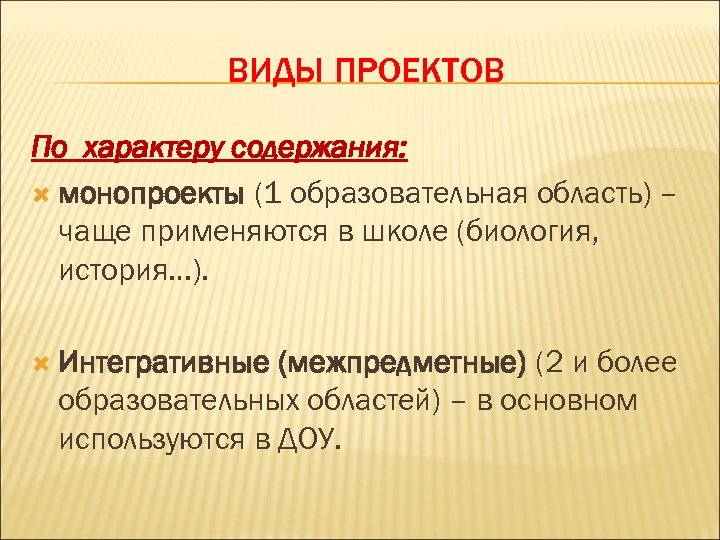 ВИДЫ ПРОЕКТОВ

По характеру содержания:

монопроекты (1 образовательная область) – чаще применяются в школе (биология, история…).

Интегративные (межпредметные) (2 и более образовательных областей) – в основном используются в ДОУ.